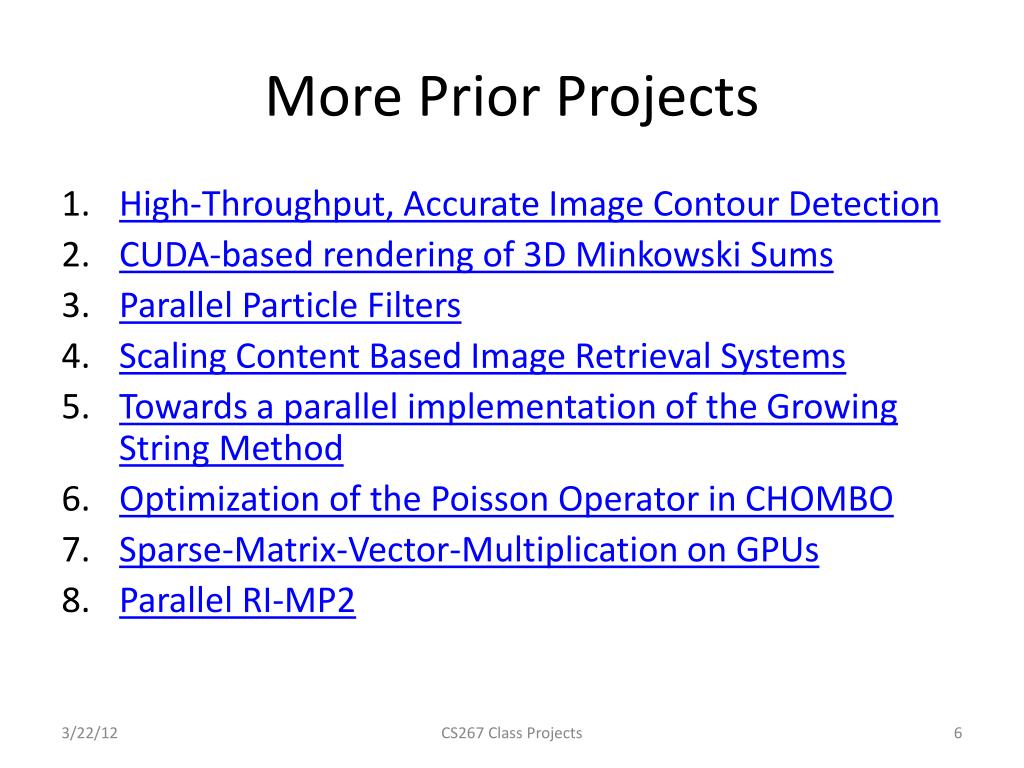 More Prior Projects

1. High-Throughput, Accurate Image Contour Detection
2. CUDA-based rendering of 3D Minkowski Sums
3. Parallel Particle Filters
4. Scaling Content Based Image Retrieval Systems
5. Towards a parallel implementation of the Growing String Method
6. Optimization of the Poisson Operator in CHOMBO
7. Sparse-Matrix-Vector-Multiplication on GPUs
8. Parallel RI-MP2

3/22/12
CS267 Class Projects
6